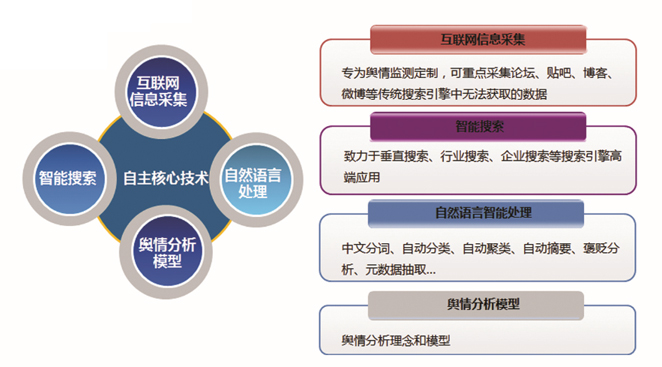 互联网信息采集

智能搜索

自主核心技术

自然语言处理

舆情分析模型

互联网信息采集

专为舆情监测定制，可重点采集论坛、贴吧、博客、微博等传统搜索引擎中无法获取的数据

智能搜索

致力于垂直搜索、行业搜索、企业搜索等搜索引擎高端应用

自然语言智能处理

中文分词、自动分类、自动聚类、自动摘要、褒贬分析、元数据抽取...

舆情分析模型

舆情分析理念和模型